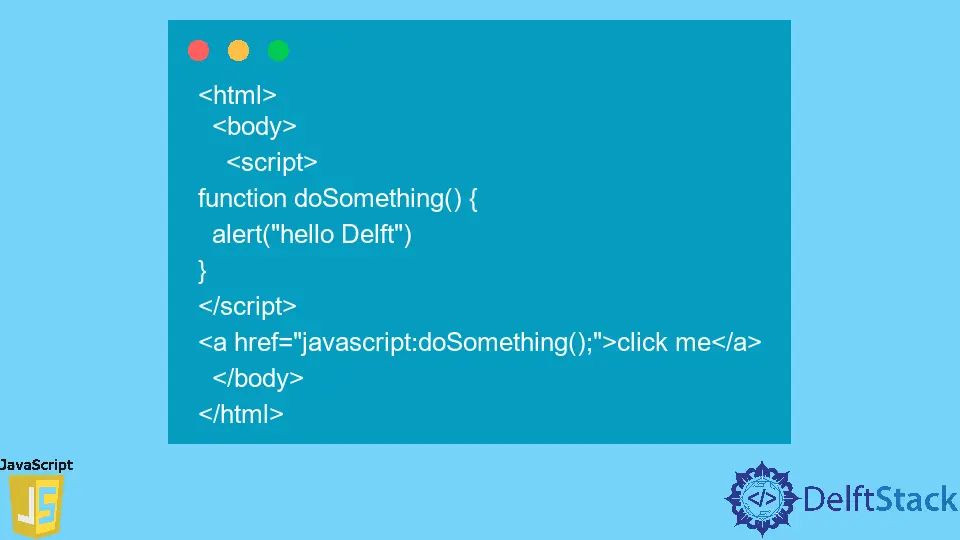 <html>
  <body>
    <script>
function doSomething() {
  alert("hello Delft")
}
</script>
<a href="javascript:doSomething();">click me</a>
  </body>
</html>

JavaScript
JS

</> DelftStack